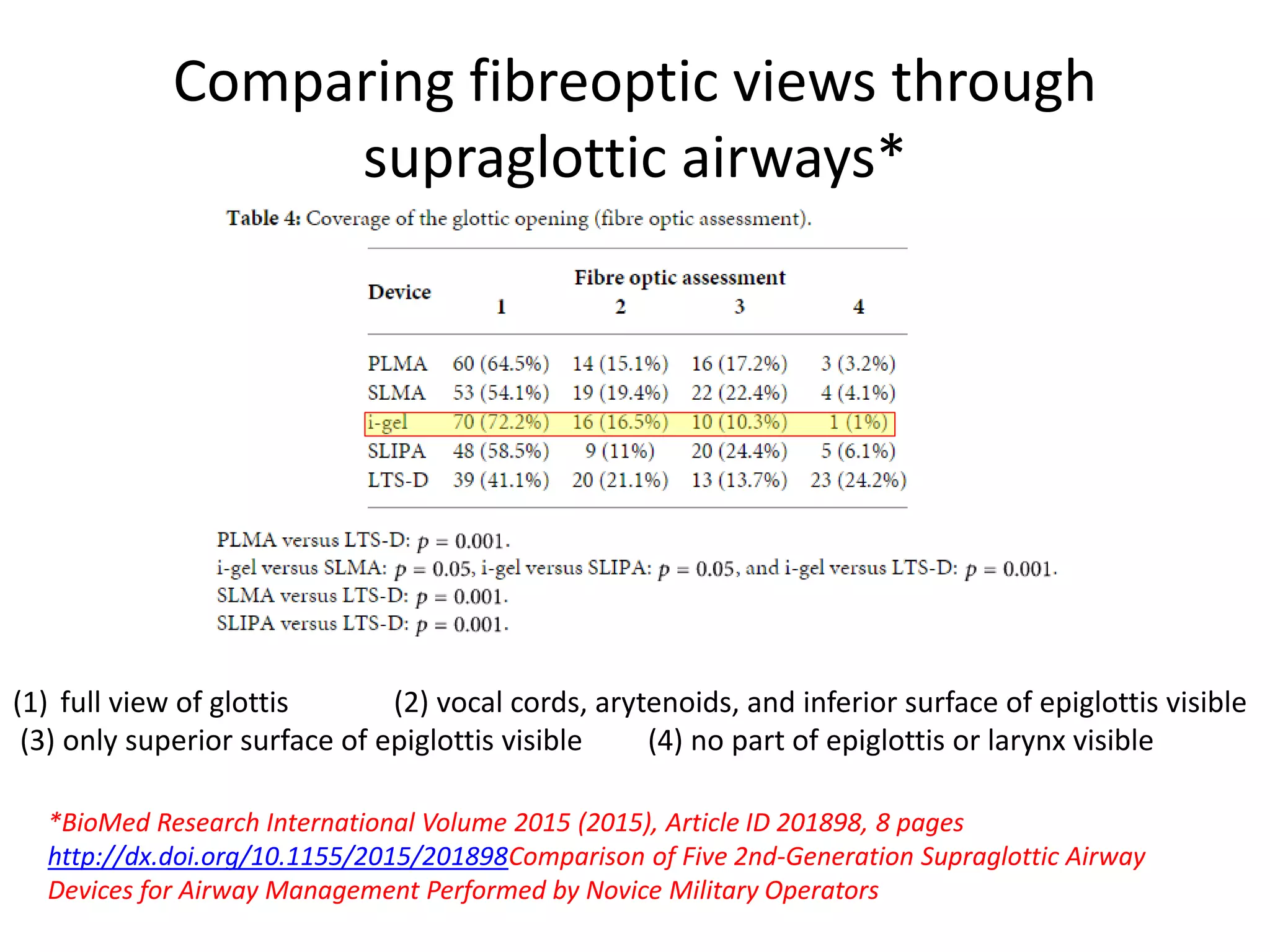 Comparing fibreoptic views through supraglottic airways*

Table 4: Coverage of the glottic opening (fibre optic assessment).

| Device | Fibre optic assessment 1 | 2 | 3 | 4 |
|---|---|---|---|---|
| PLMA | 60 (64.5%) | 14 (15.1%) | 16 (17.2%) | 3 (3.2%) |
| SLMA | 53 (54.1%) | 19 (19.4%) | 22 (22.4%) | 4 (4.1%) |
| i-gel | 70 (72.2%) | 16 (16.5%) | 10 (10.3%) | 1 (1%) |
| SLIPA | 48 (58.5%) | 9 (11%) | 20 (24.4%) | 5 (6.1%) |
| LTS-D | 39 (41.1%) | 20 (21.1%) | 13 (13.7%) | 23 (24.2%) |

PLMA versus LTS-D: $p = 0.001$.
i-gel versus SLMA: $p = 0.05$, i-gel versus SLIPA: $p = 0.05$, and i-gel versus LTS-D: $p = 0.001$.
SLMA versus LTS-D: $p = 0.001$.
SLIPA versus LTS-D: $p = 0.001$.

(1) full view of glottis (2) vocal cords, arytenoids, and inferior surface of epiglottis visible
(3) only superior surface of epiglottis visible (4) no part of epiglottis or larynx visible

*BioMed Research International Volume 2015 (2015), Article ID 201898, 8 pages http://dx.doi.org/10.1155/2015/201898Comparison of Five 2nd-Generation Supraglottic Airway Devices for Airway Management Performed by Novice Military Operators